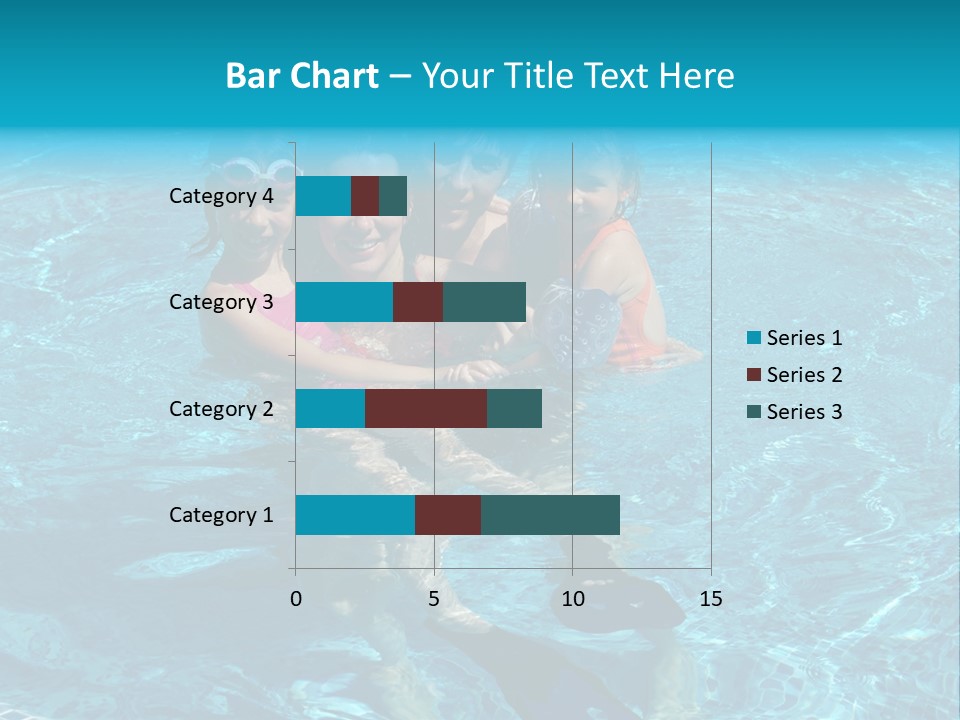 Bar Chart – Your Title Text Here

Category 4
Category 3
Category 2
Category 1

0
5
10
15

Series 1
Series 2
Series 3